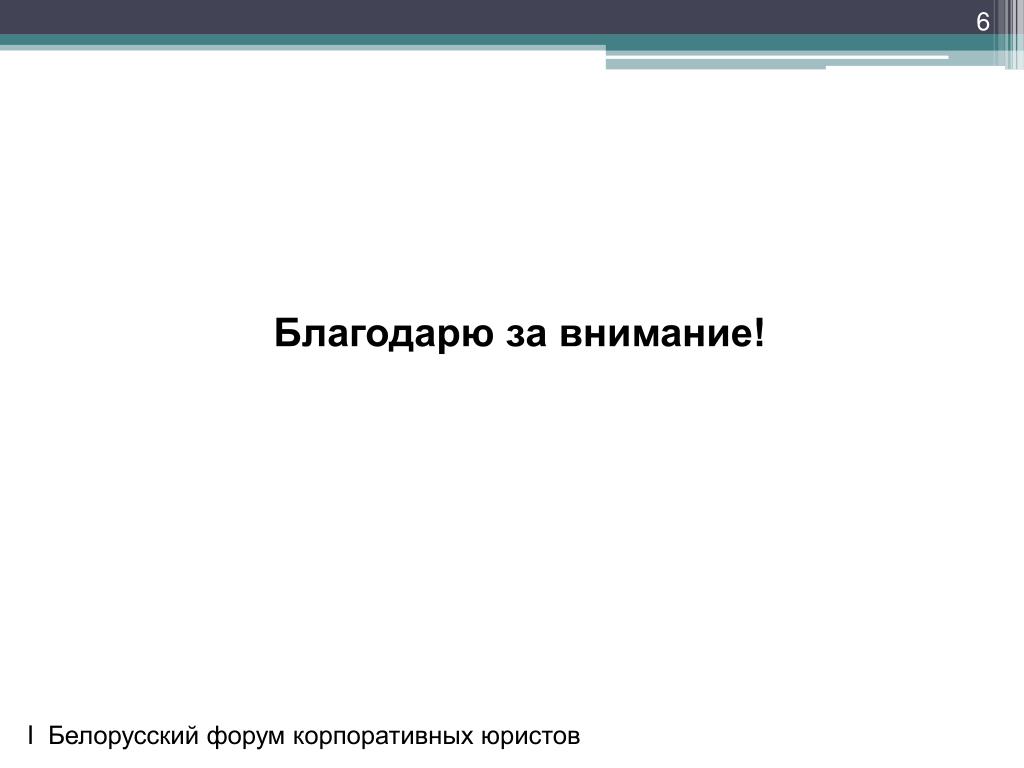 6

Благодарю за внимание!

I Белорусский форум корпоративных юристов